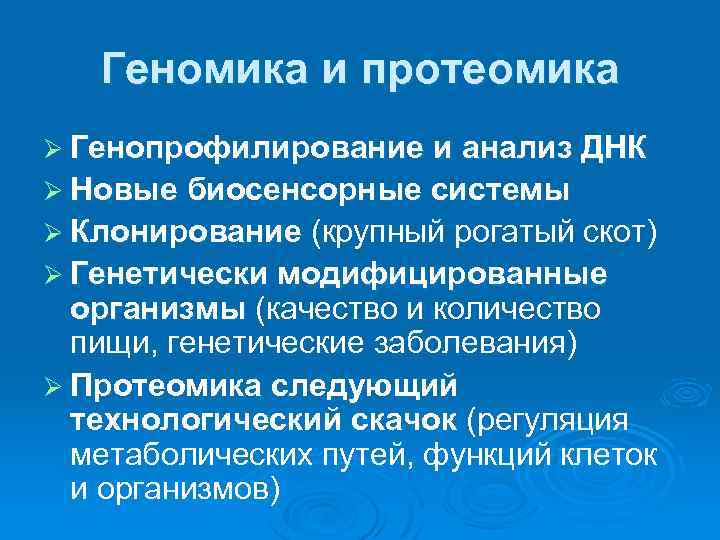 Геномика и протеомика

➢ Генопрофилирование и анализ ДНК
➢ Новые биосенсорные системы
➢ Клонирование (крупный рогатый скот)
➢ Генетически модифицированные организмы (качество и количество пищи, генетические заболевания)
➢ Протеомика следующий технологический скачок (регуляция метаболических путей, функций клеток и организмов)